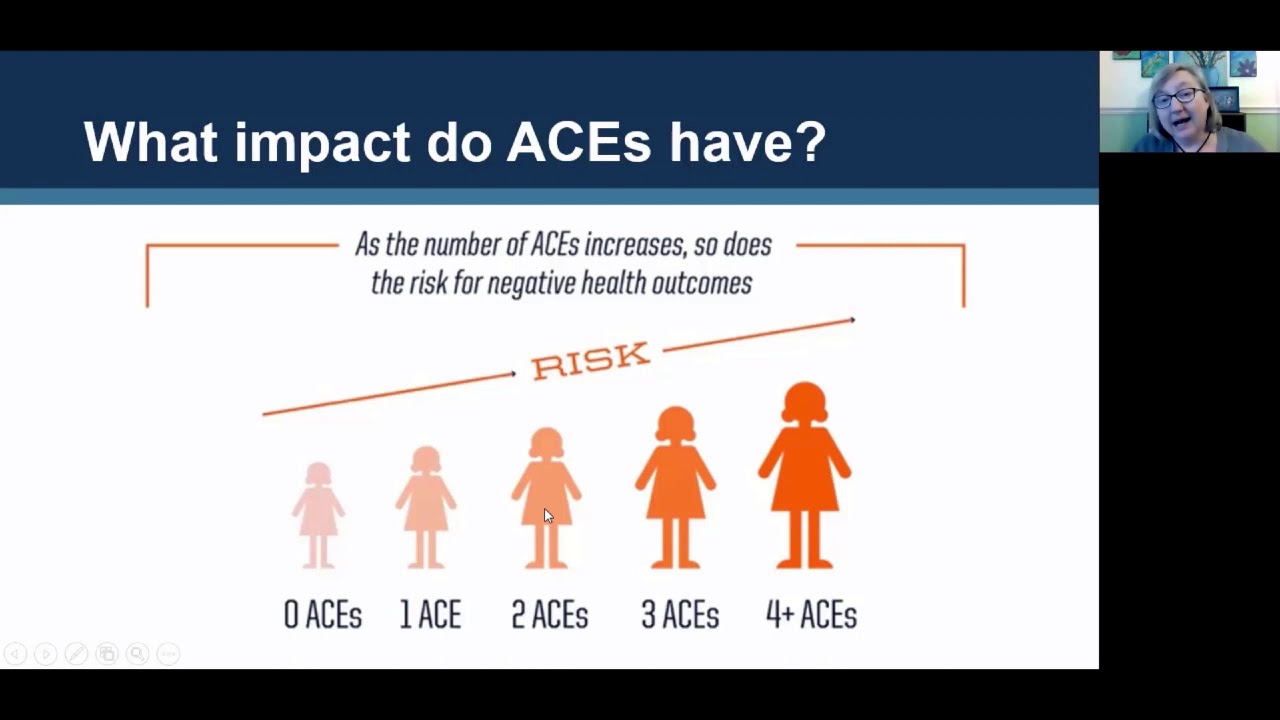 What impact do ACEs have?

As the number of ACEs increases, so does the risk for negative health outcomes

RISK

0 ACEs 1 ACE 2 ACEs 3 ACEs 4+ ACEs